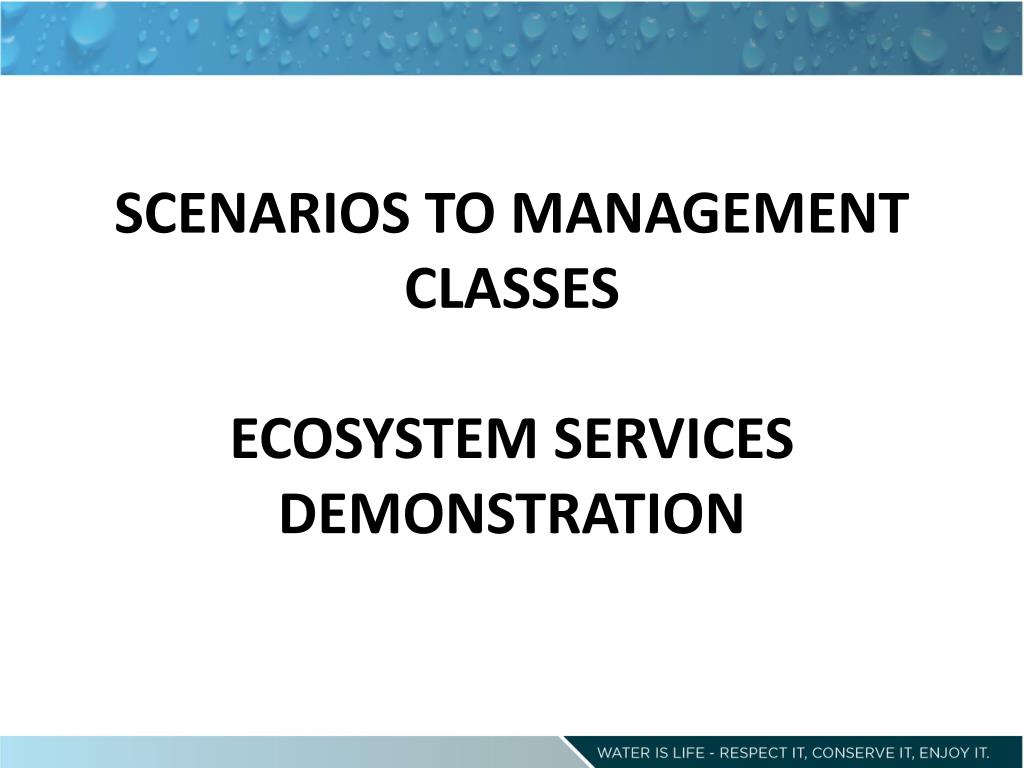 SCENARIOS TO MANAGEMENT CLASSES

ECOSYSTEM SERVICES DEMONSTRATION

WATER IS LIFE - RESPECT IT, CONSERVE IT, ENJOY IT.